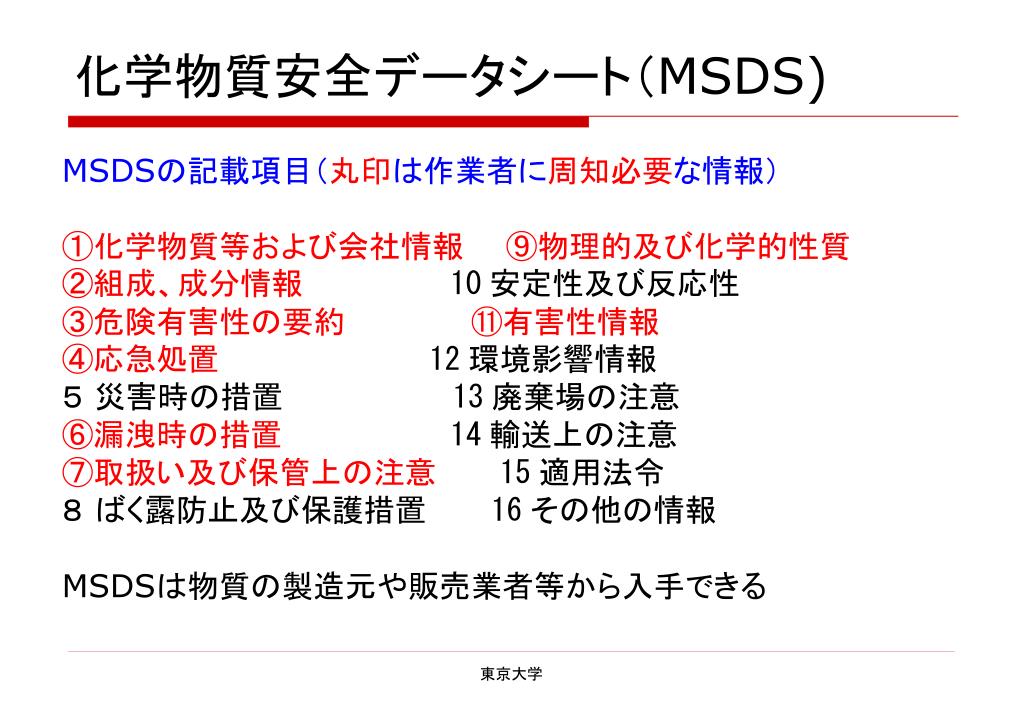 化学物質安全データシート（MSDS）

MSDSの記載項目（丸印は作業者に周知必要な情報）

①化学物質等および会社情報
②組成、成分情報
③危険有害性の要約
④応急処置
5 災害時の措置
⑥漏洩時の措置
⑦取扱い及び保管上の注意
8 ばく露防止及び保護措置

⑨物理的及び化学的性質
10 安定性及び反応性
⑪有害性情報
12 環境影響情報
13 廃棄場の注意
14 輸送上の注意
15 適用法令
16 その他の情報

MSDSは物質の製造元や販売業者等から入手できる

東京大学